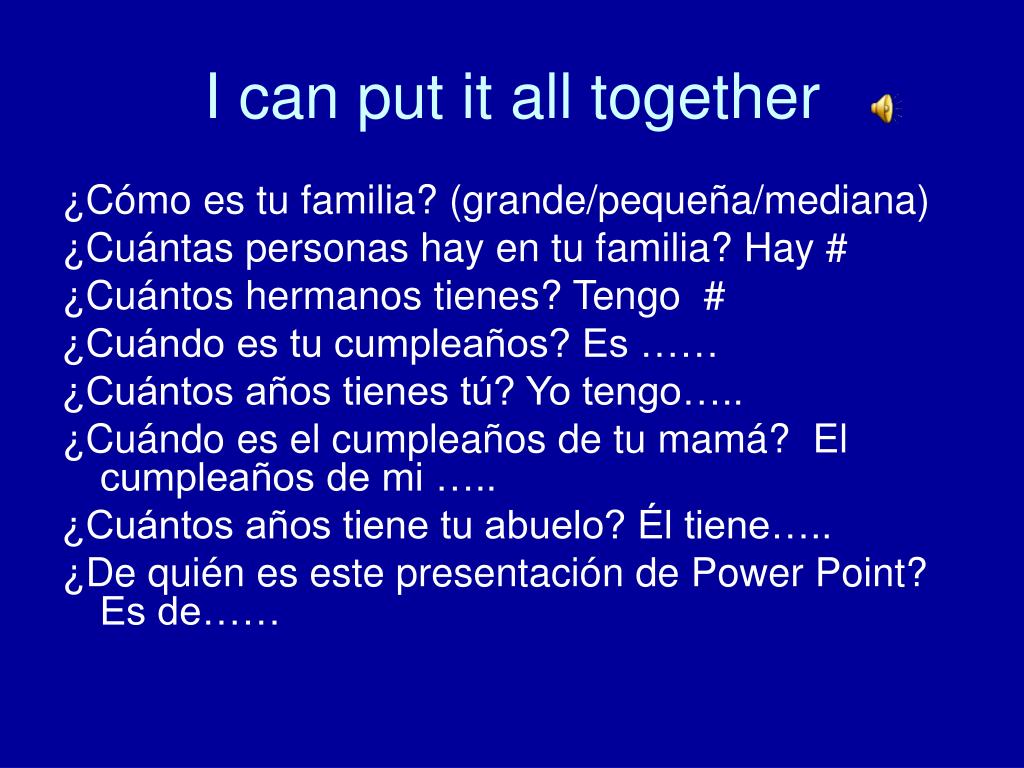 I can put it all together

¿Cómo es tu familia? (grande/pequeña/mediana)

¿Cuántas personas hay en tu familia? Hay #

¿Cuántos hermanos tienes? Tengo #

¿Cuándo es tu cumpleaños? Es ……

¿Cuántos años tienes tú? Yo tengo…..

¿Cuándo es el cumpleaños de tu mamá? El cumpleaños de mi …..

¿Cuántos años tiene tu abuelo? Él tiene…..

¿De quién es este presentación de Power Point? Es de……